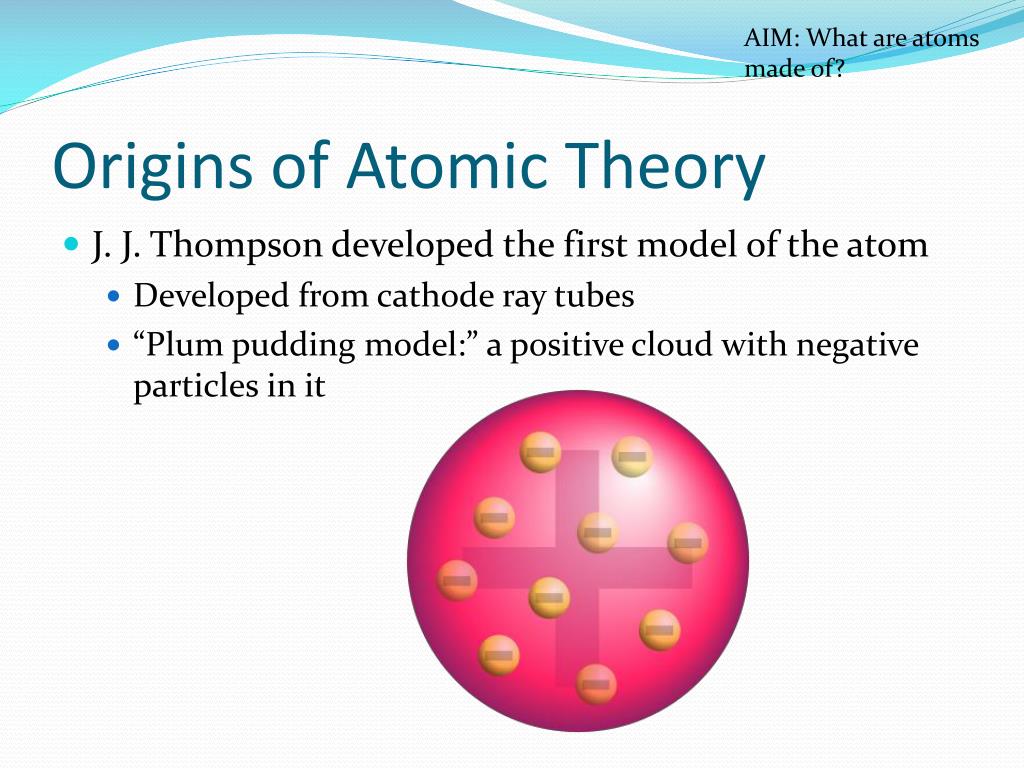 AIM: What are atoms made of?

Origins of Atomic Theory

J. J. Thompson developed the first model of the atom

Developed from cathode ray tubes

“Plum pudding model:” a positive cloud with negative particles in it